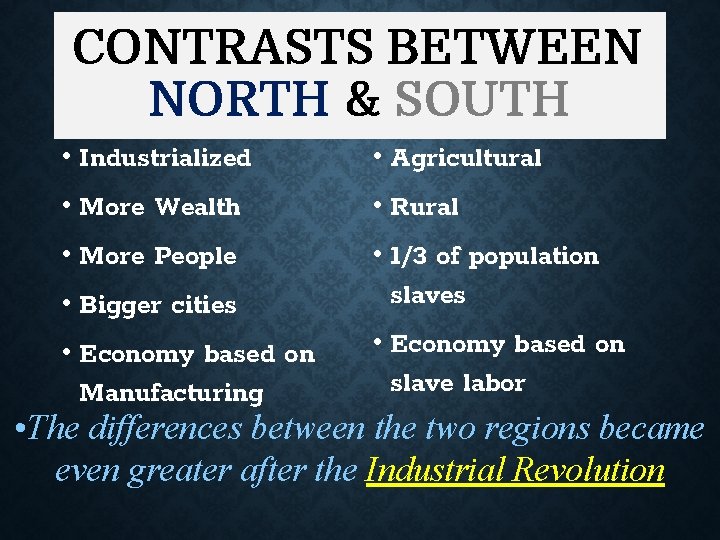 CONTRASTS BETWEEN NORTH & SOUTH

• Industrialized
• More Wealth
• More People
• Bigger cities
• Economy based on Manufacturing

• Agricultural
• Rural
• 1/3 of population slaves
• Economy based on slave labor

•The differences between the two regions became even greater after the Industrial Revolution